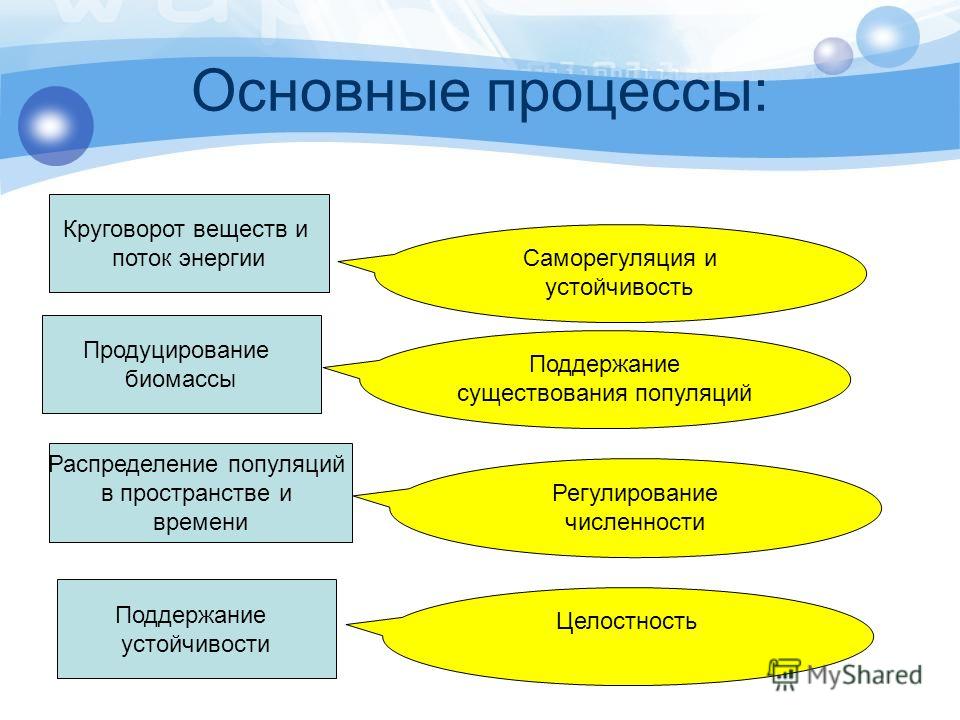 Основные процессы:

Круговорот веществ и поток энергии

Саморегуляция и устойчивость

Продуцирование биомассы

Поддержание существования популяций

Распределение популяций в пространстве и времени

Регулирование численности

Поддержание устойчивости

Целостность

MyShared